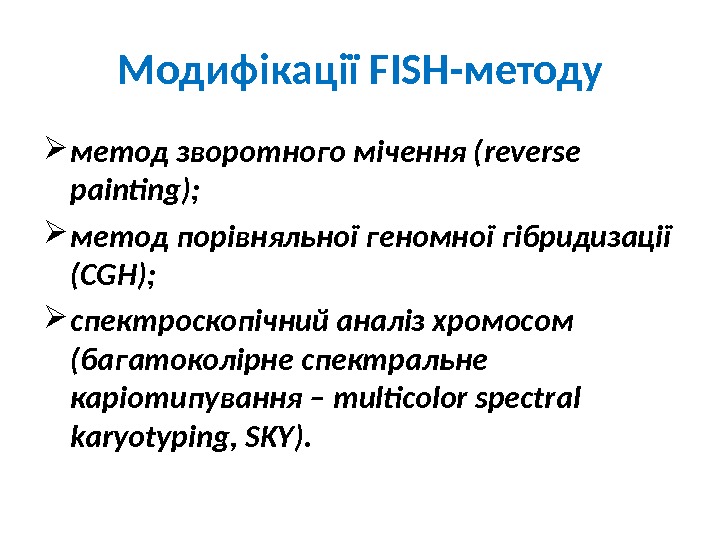 Модифікації FISH-методу

➢ метод зворотного мічення (reverse painting);

➢ метод порівняльної геномної гібридизації (CGH);

➢ спектроскопічний аналіз хромосом (багатоколірне спектральне каріотипування – multicolor spectral karyotyping, SKY).